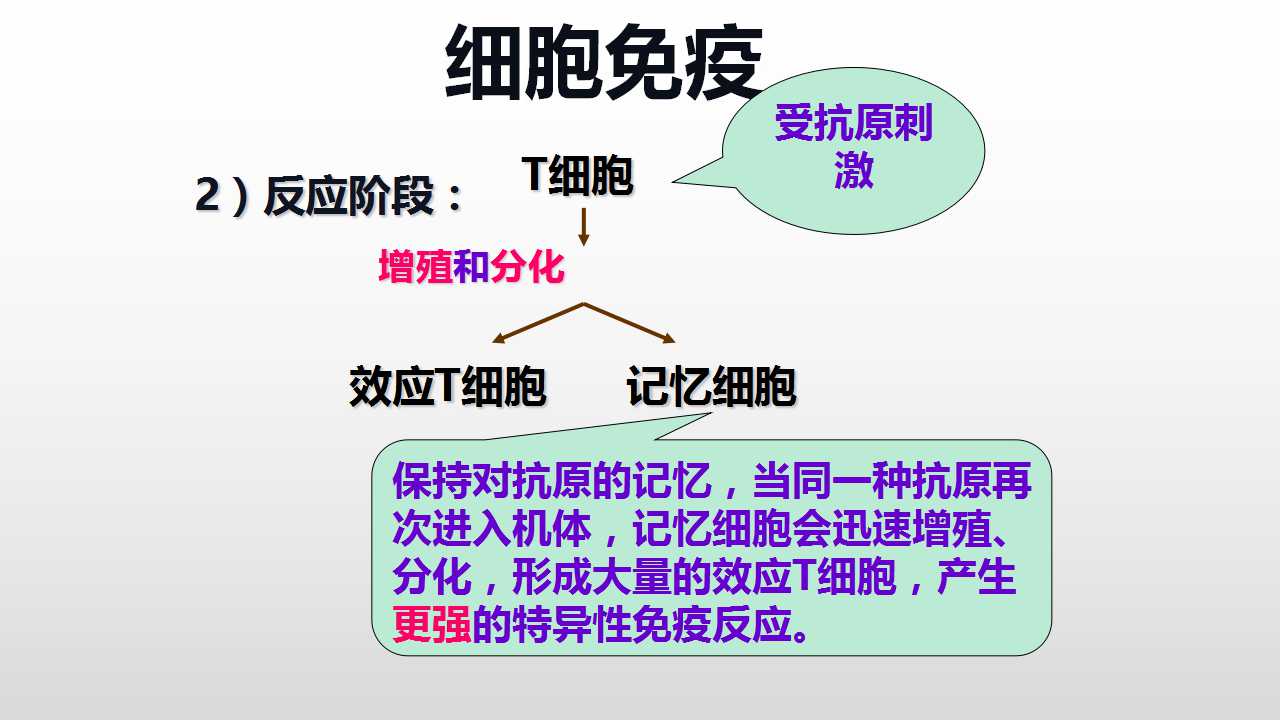 细胞免疫

受抗原刺激

2）反应阶段：

T细胞

增殖和分化

效应T细胞

记忆细胞

保持对抗原的记忆，当同一种抗原再次进入机体，记忆细胞会迅速增殖、分化，形成大量的效应T细胞，产生更强的特异性免疫反应。